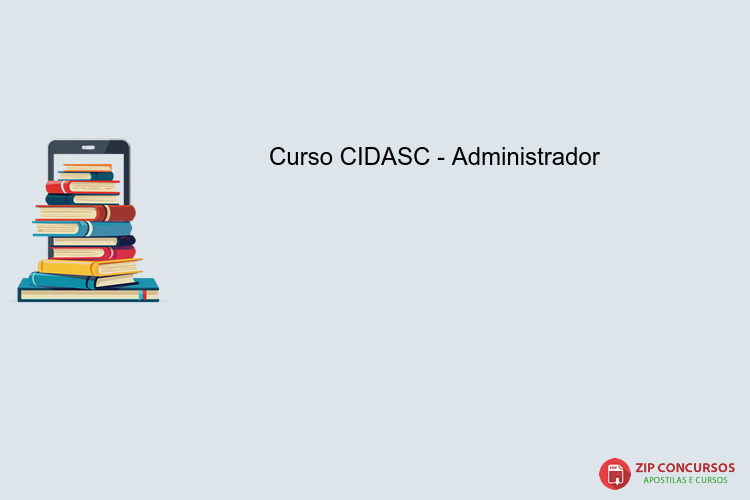 Curso CIDASC - Administrador

PDF
ZIP CONCURSOS
APOSTILAS E CURSOS